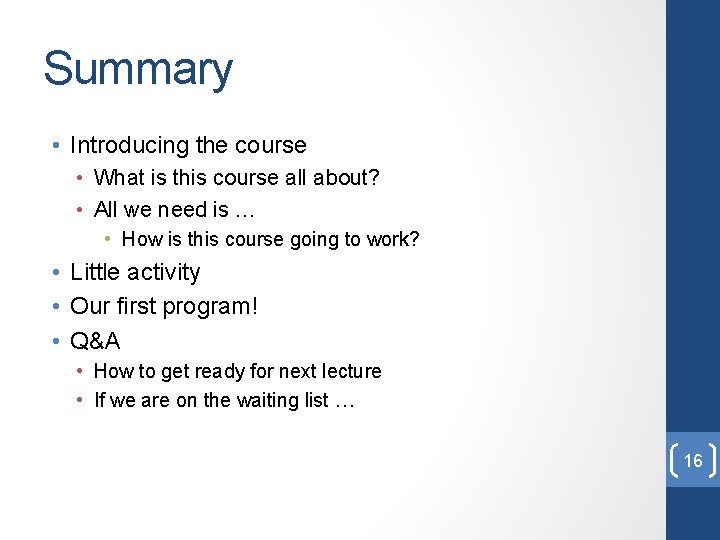 Summary

• Introducing the course
• What is this course all about?
• All we need is …
• How is this course going to work?
• Little activity
• Our first program!
• Q&A
• How to get ready for next lecture
• If we are on the waiting list …

16